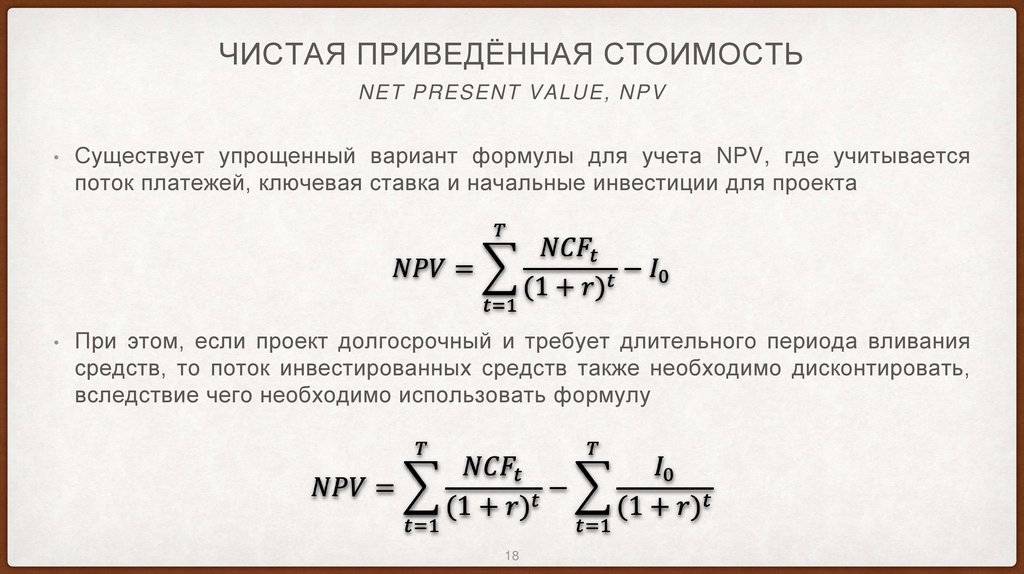 ЧИСТАЯ ПРИВЕДЁННАЯ СТОИМОСТЬ

NET PRESENT VALUE, NPV

• Существует упрощенный вариант формулы для учета NPV, где учитывается поток платежей, ключевая ставка и начальные инвестиции для проекта

$NPV = \sum_{t=1}^{T} \frac{NCF_t}{(1+r)^t} - I_0$

• При этом, если проект долгосрочный и требует длительного периода вливания средств, то поток инвестированных средств также необходимо дисконтировать, вследствие чего необходимо использовать формулу

$NPV = \sum_{t=1}^{T} \frac{NCF_t}{(1+r)^t} - \sum_{t=1}^{T} \frac{I_0}{(1+r)^t}$

18